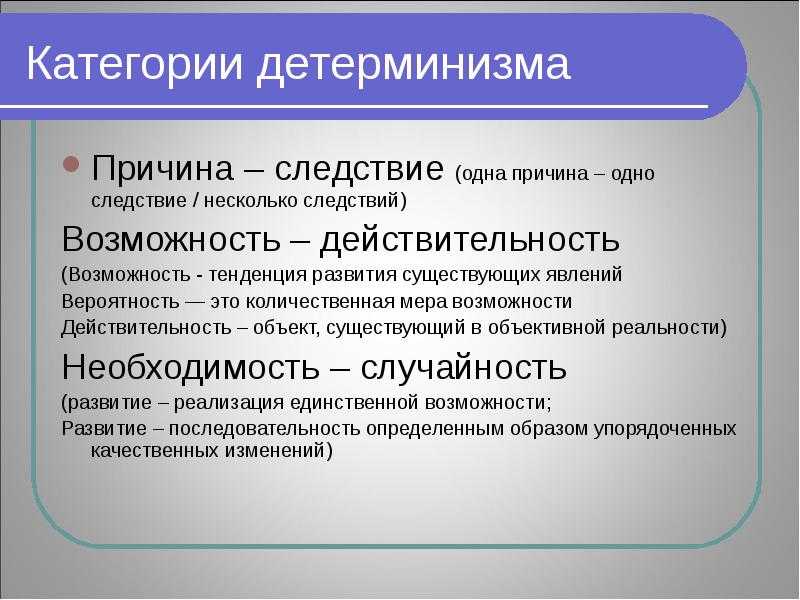 Категории детерминизма

Причина – следствие (одна причина – одно следствие / несколько следствий)

Возможность – действительность

(Возможность - тенденция развития существующих явлений

Вероятность — это количественная мера возможности

Действительность – объект, существующий в объективной реальности)

Необходимость – случайность

(развитие – реализация единственной возможности;

Развитие – последовательность определенным образом упорядоченных качественных изменений)